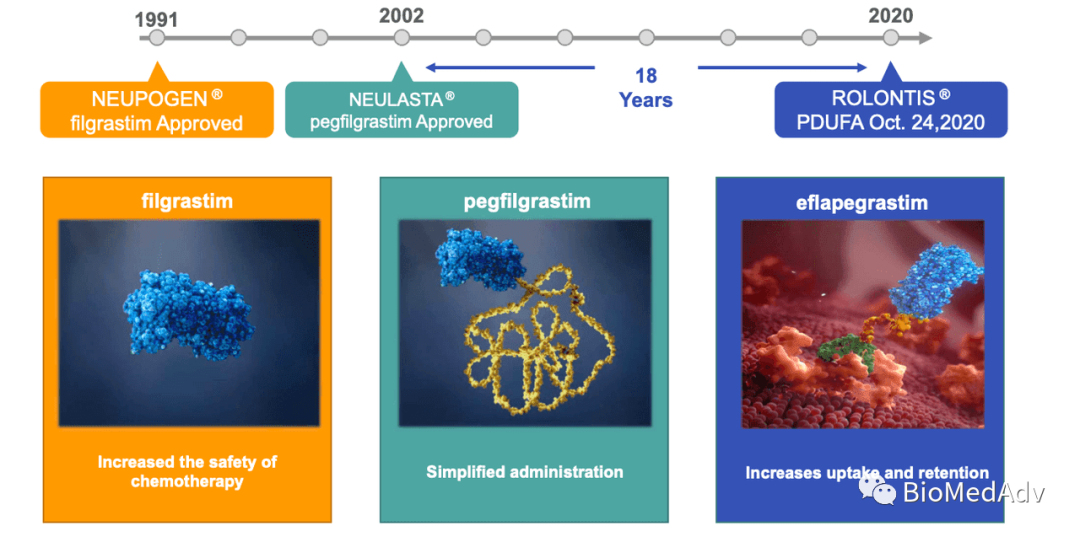 1991

2002

2020

NEUPOGEN ®
filgrastim Approved

NEULASTA ®
pegfilgrastim Approved

18
Years

ROLONTIS ®
PDUFA Oct. 24,2020

filgrastim

Increased the safety of chemotherapy

pegfilgrastim

Simplified administration

eflapegrastim

Increases uptake and retention

BioMedAdv